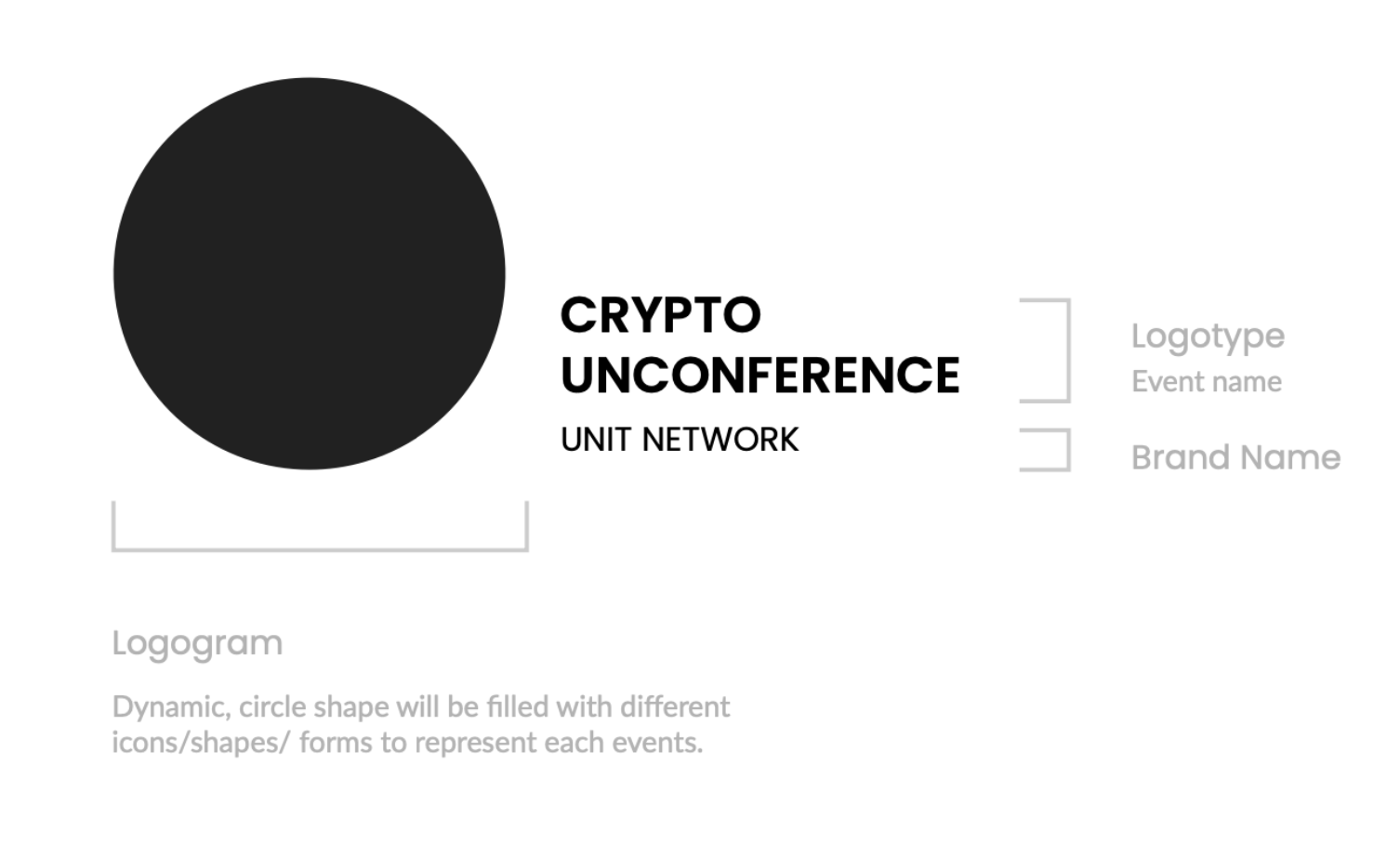 CRYPTO
UNCONFERENCE
UNIT NETWORK

Logotype
Event name

Brand Name

Logogram

Dynamic, circle shape will be filled with different icons/shapes/ forms to represent each events.